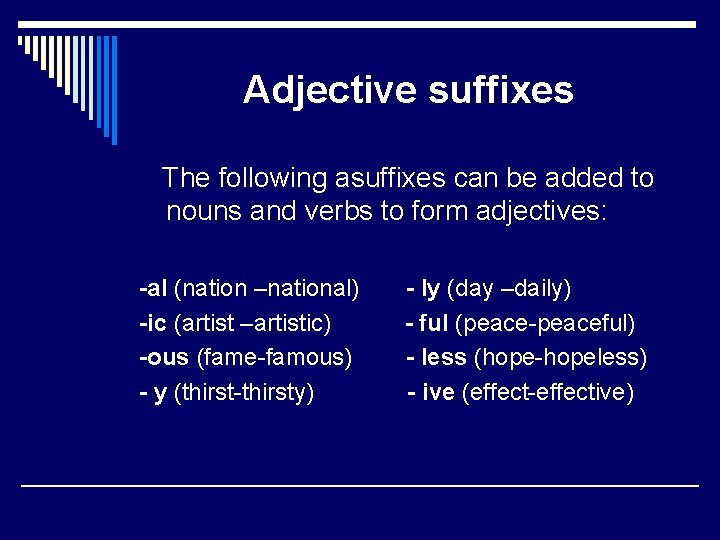 Adjective suffixes

The following asuffixes can be added to nouns and verbs to form adjectives:

-al (nation –national)
-ic (artist –artistic)
-ous (fame-famous)
- y (thirst-thirsty)

- ly (day –daily)
- ful (peace-peaceful)
- less (hope-hopeless)
- ive (effect-effective)